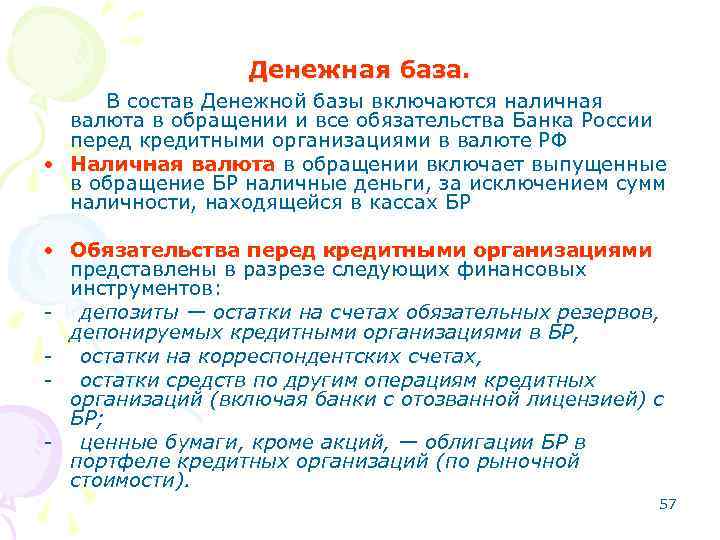 Денежная база.

В состав Денежной базы включаются наличная валюта в обращении и все обязательства Банка России перед кредитными организациями в валюте РФ

• Наличная валюта в обращении включает выпущенные в обращение БР наличные деньги, за исключением сумм наличности, находящейся в кассах БР

• Обязательства перед кредитными организациями представлены в разрезе следующих финансовых инструментов:
- депозиты — остатки на счетах обязательных резервов, депонируемых кредитными организациями в БР,
- остатки на корреспондентских счетах,
- остатки средств по другим операциям кредитных организаций (включая банки с отозванной лицензией) с БР;
- ценные бумаги, кроме акций, — облигации БР в портфеле кредитных организаций (по рыночной стоимости).

57